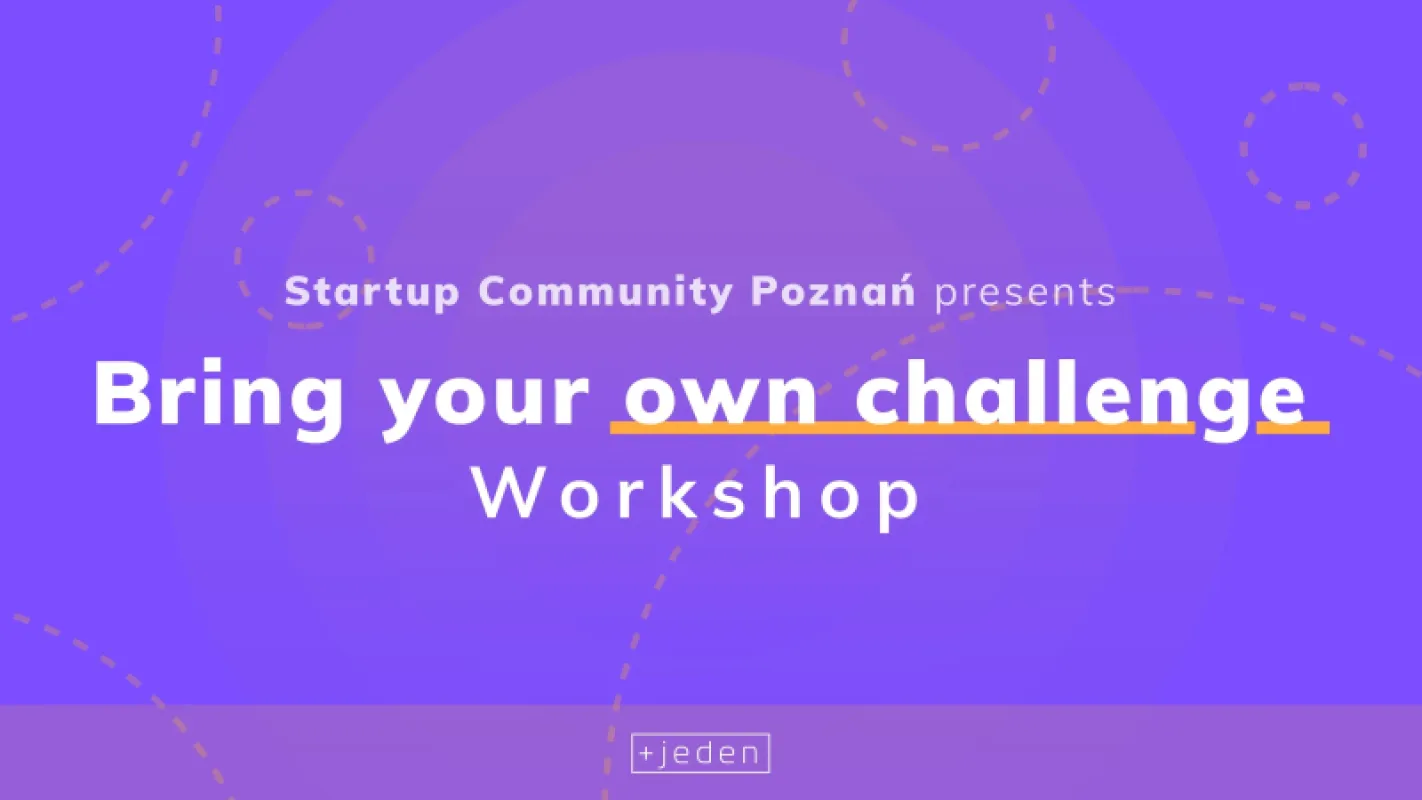 Startup Community Poznań presents

Bring your own challenge

Workshop

+jeden